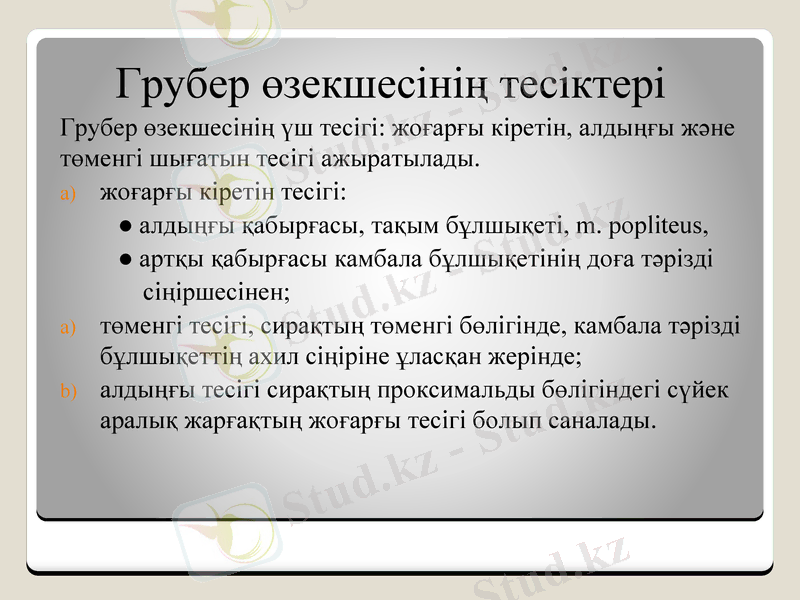 Грубер өзекшесінің тесіктері

Грубер өзекшесінің үш тесігі: жоғарғы кіретін, алдыңғы және төменгі шығатын тесігі ажыратылады.

a) жоғарғы кіретін тесігі:

● алдыңғы қабырғасы, тақым бұлшықеті, m. popliteus,

● артқы қабырғасы камбала бұлшықетінің доға тәрізді сіңіршесінен;

a) төменгі тесігі, сирақтың төменгі бөлігінде, камбала тәрізді бұлшықеттің ахил сіңіріне ұласқан жерінде;

b) алдыңғы тесігі сирақтың проксимальды бөлігіндегі сүйек аралық жарғақтың жоғарғы тесігі болып саналады.

Stud.kz - Stud.kz

Stud.kz - Stud.kz

Stud.kz - Stud.kz

Stud.kz